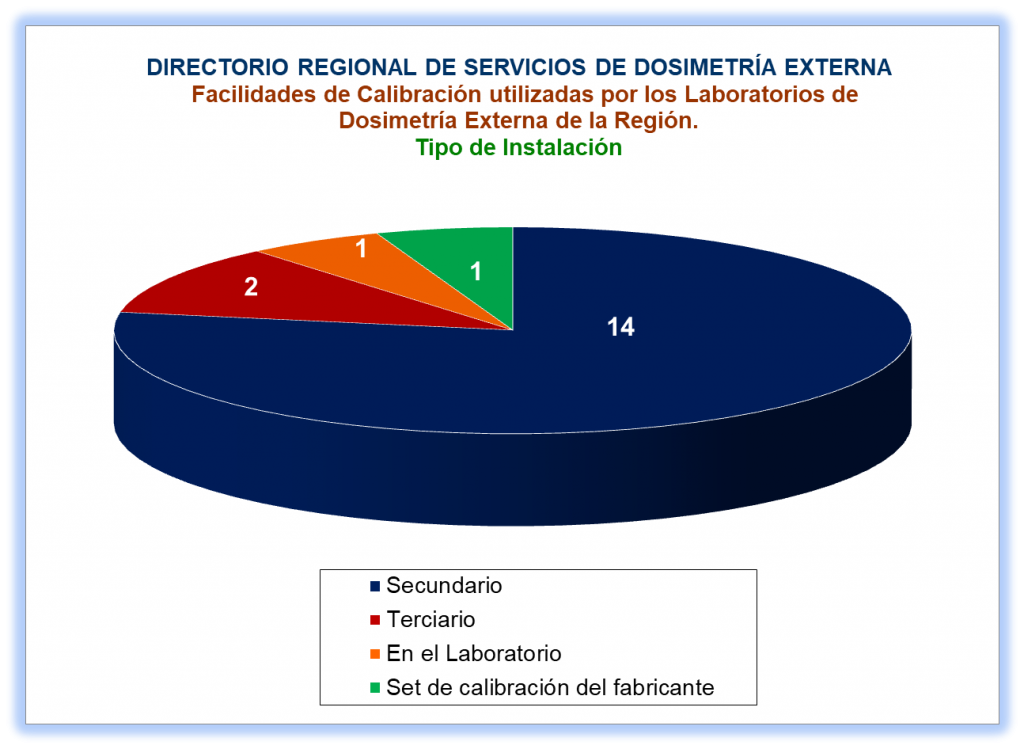 DIRECTORIO REGIONAL DE SERVICIOS DE DOSIMETRÍA EXTERNA
Facilidades de Calibración utilizadas por los Laboratorios de Dosimetría Externa de la Región.
Tipo de Instalación

2
1
1
14

Secundario
Terciario
En el Laboratorio
Set de calibración del fabricante